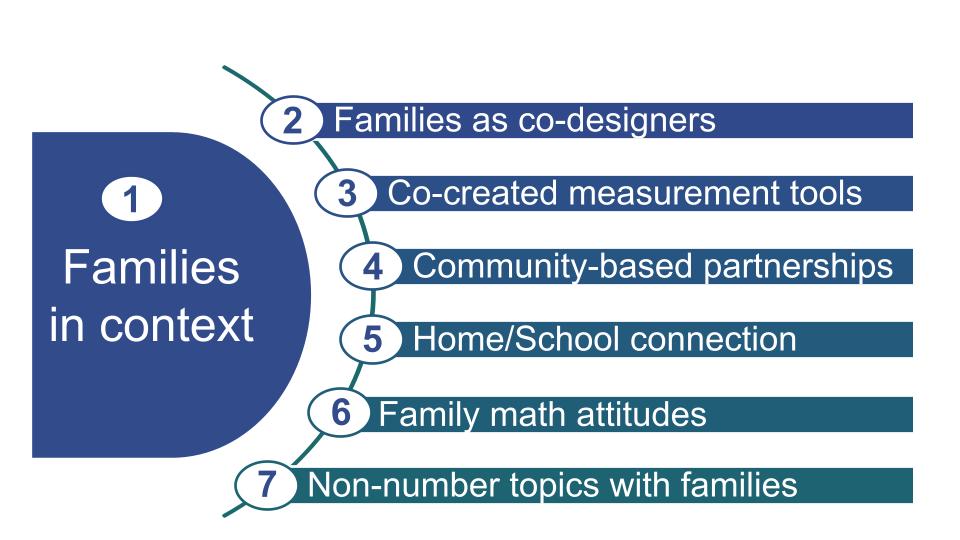 1
Families in context

2 Families as co-designers

3 Co-created measurement tools

4 Community-based partnerships

5 Home/School connection

6 Family math attitudes

7 Non-number topics with families